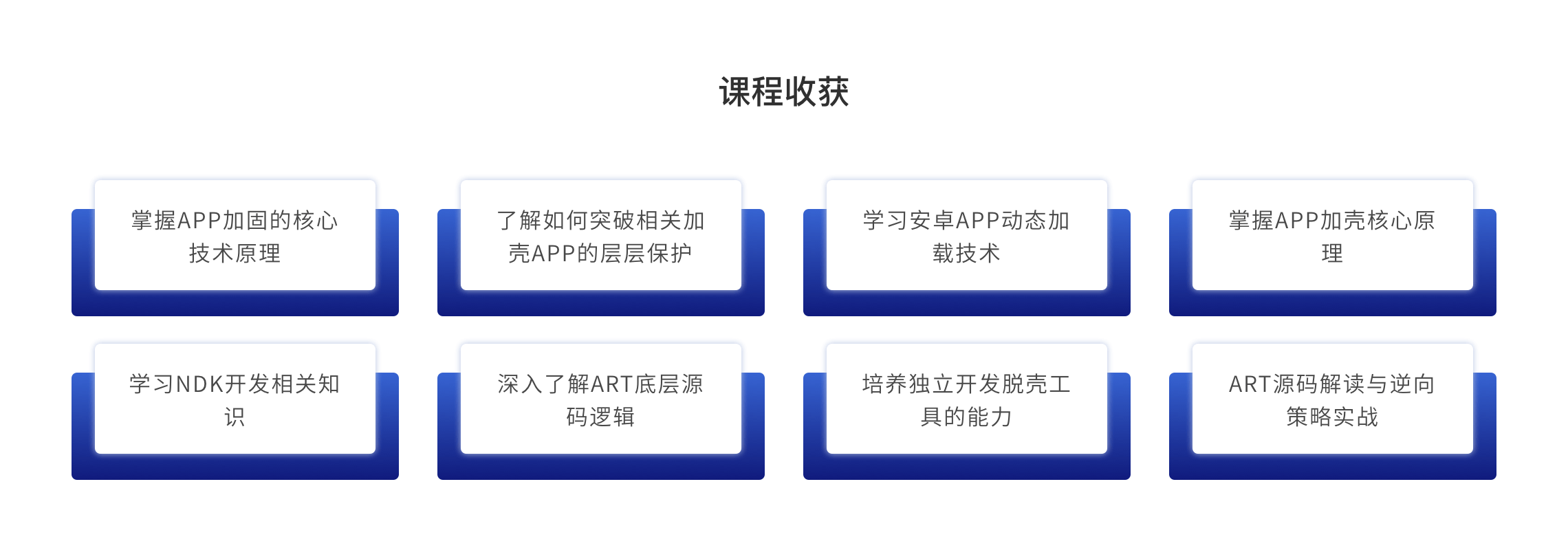 课程收获

掌握APP加固的核心技术原理

了解如何突破相关加壳APP的层层保护

学习安卓APP动态加载技术

掌握APP加壳核心原理

学习NDK开发相关知识

深入了解ART底层源码逻辑

培养独立开发脱壳工具的能力

ART源码解读与逆向策略实战